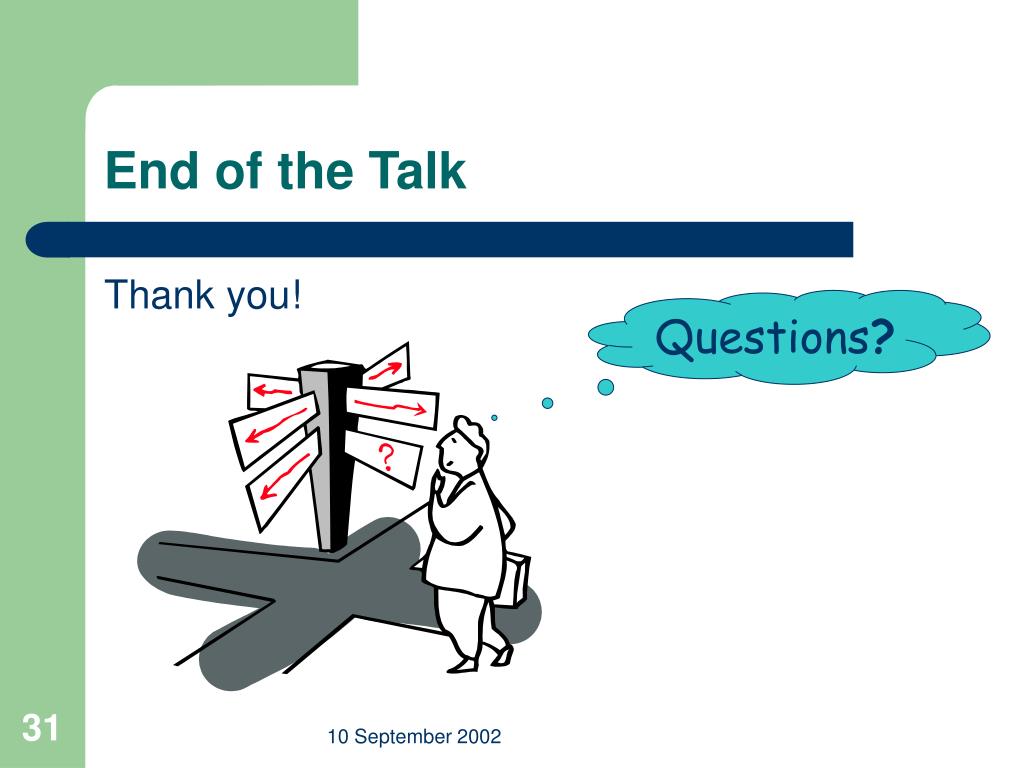 End of the Talk

Thank you!

Questions?

?

31

10 September 2002